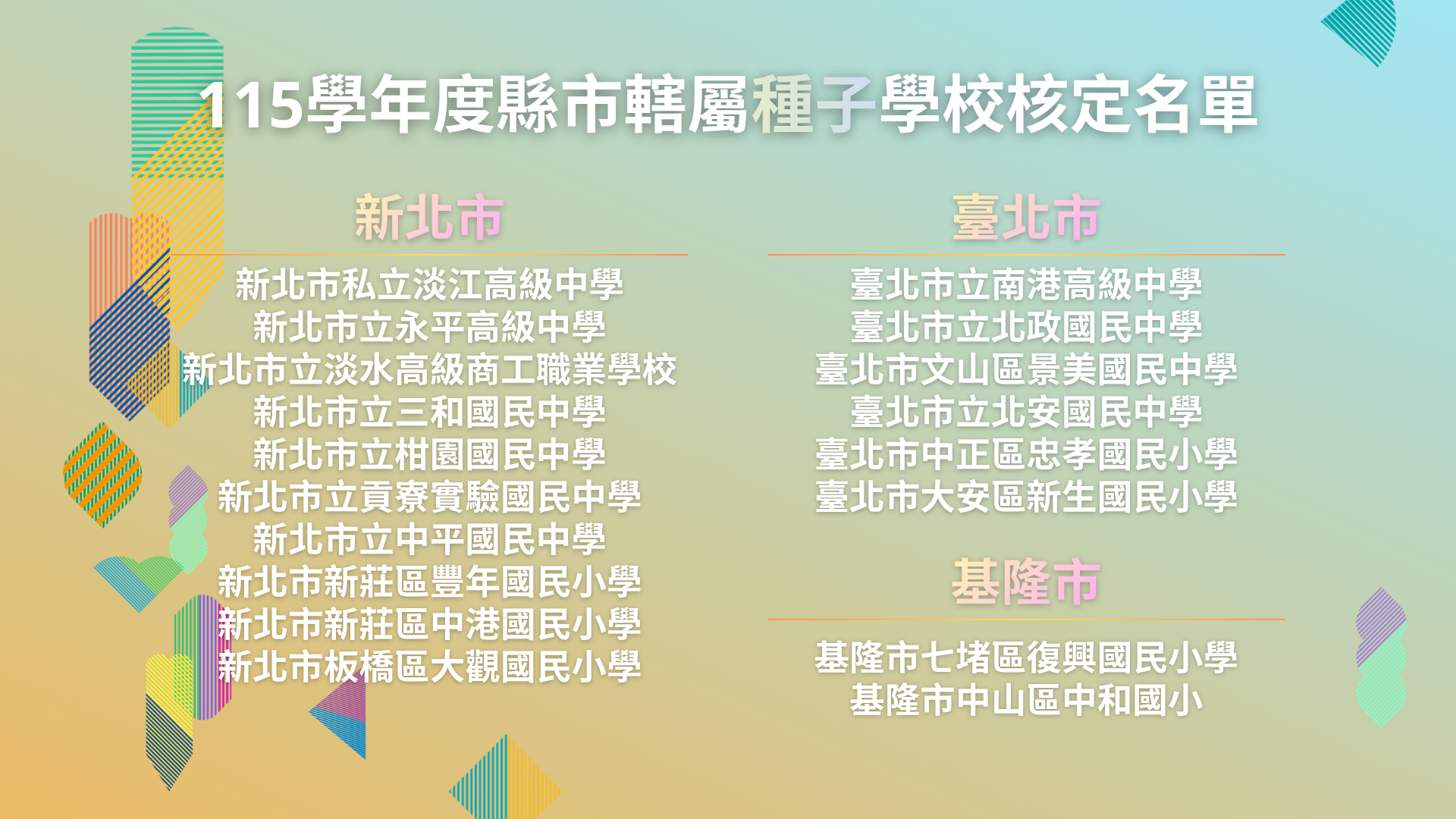 115學年度縣市轄屬種子學校核定名單

新北市

新北市私立淡江高級中學
新北市立永平高級中學
新北市立淡水高級商工職業學校
新北市立三和國民中學
新北市立柑園國民中學
新北市立貢寮實驗國民中學
新北市立中平國民中學
新北市新莊區豐年國民小學
新北市新莊區中港國民小學
新北市板橋區大觀國民小學

臺北市

臺北市立南港高級中學
臺北市立北政國民中學
臺北市文山區景美國民中學
臺北市立北安國民中學
臺北市中正區忠孝國民小學
臺北市大安區新生國民小學

基隆市

基隆市七堵區復興國民小學
基隆市中山區中和國小